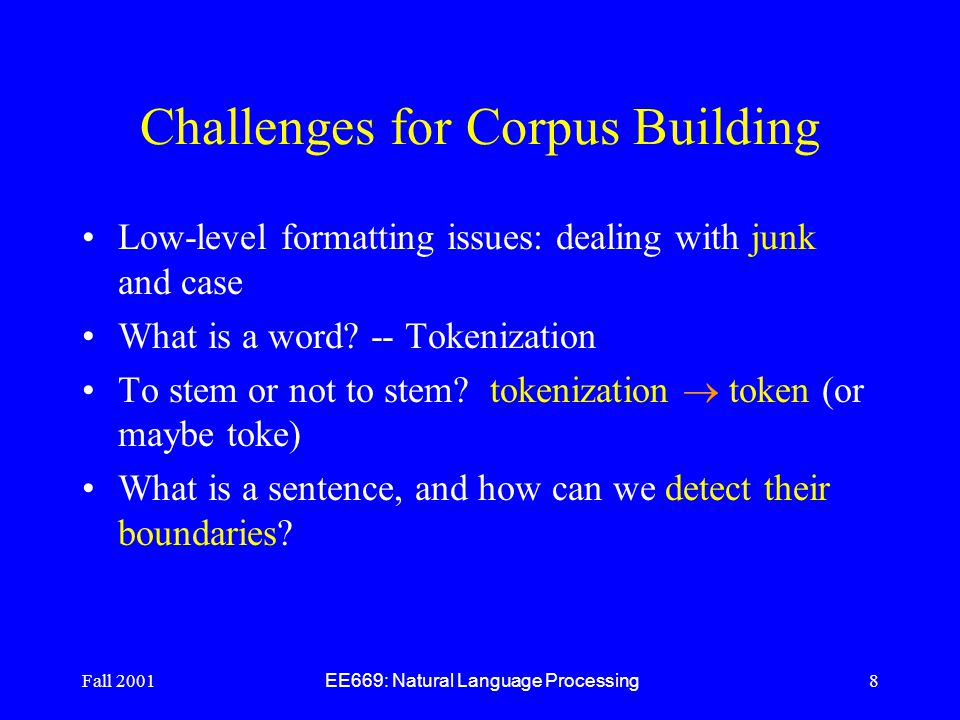 Challenges for Corpus Building

• Low-level formatting issues: dealing with junk and case

• What is a word? -- Tokenization

• To stem or not to stem? tokenization $\rightarrow$ token (or maybe toke)

• What is a sentence, and how can we detect their boundaries?

Fall 2001

EE669: Natural Language Processing

8